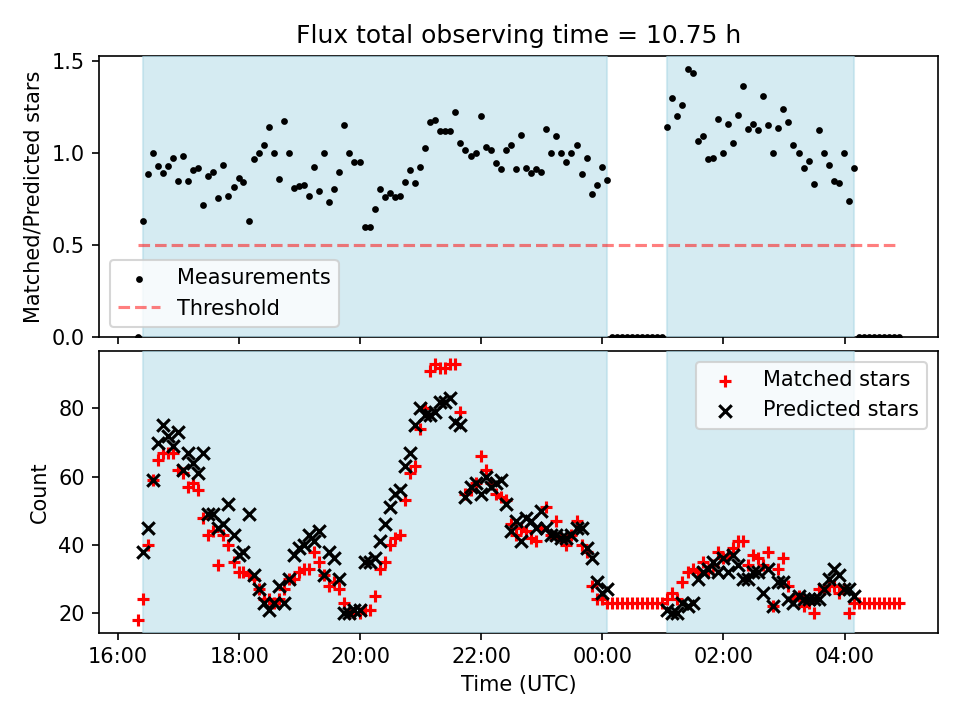 Flux total observing time = 10.75 h

Matched/Predicted stars

1.5
1.0
0.5
0.0

Measurements
Threshold

Count

80
60
40
20

Matched stars
Predicted stars

16:00
18:00
20:00
22:00
00:00
02:00
04:00

Time (UTC)